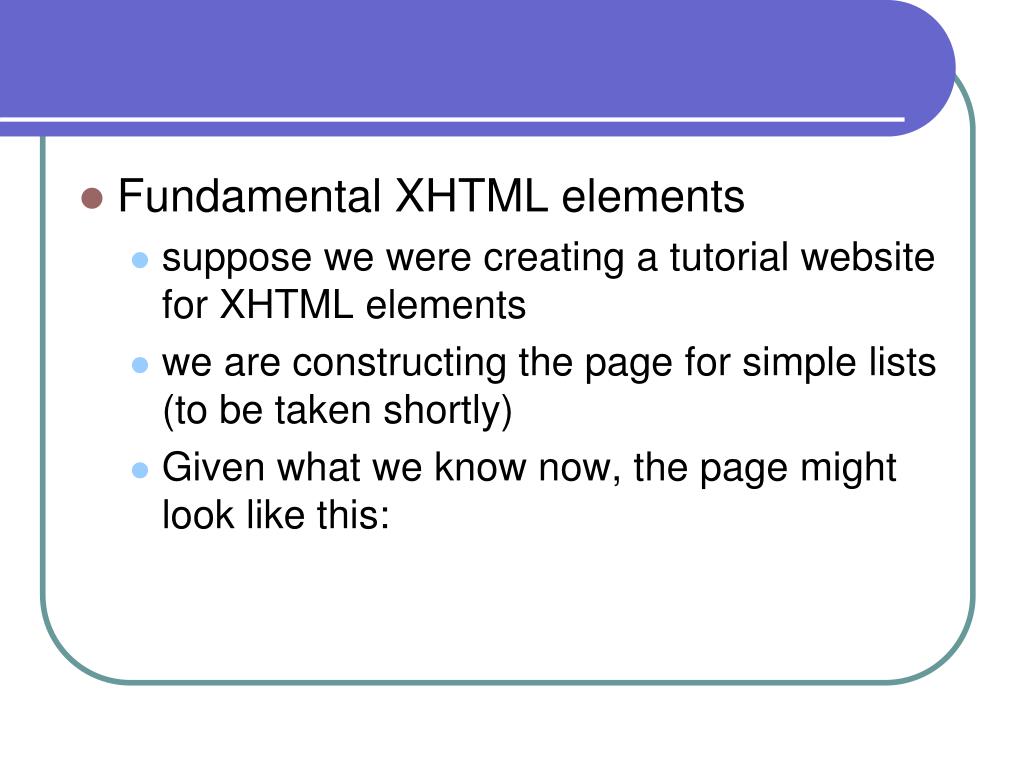 Fundamental XHTML elements

suppose we were creating a tutorial website for XHTML elements

we are constructing the page for simple lists (to be taken shortly)

Given what we know now, the page might look like this: